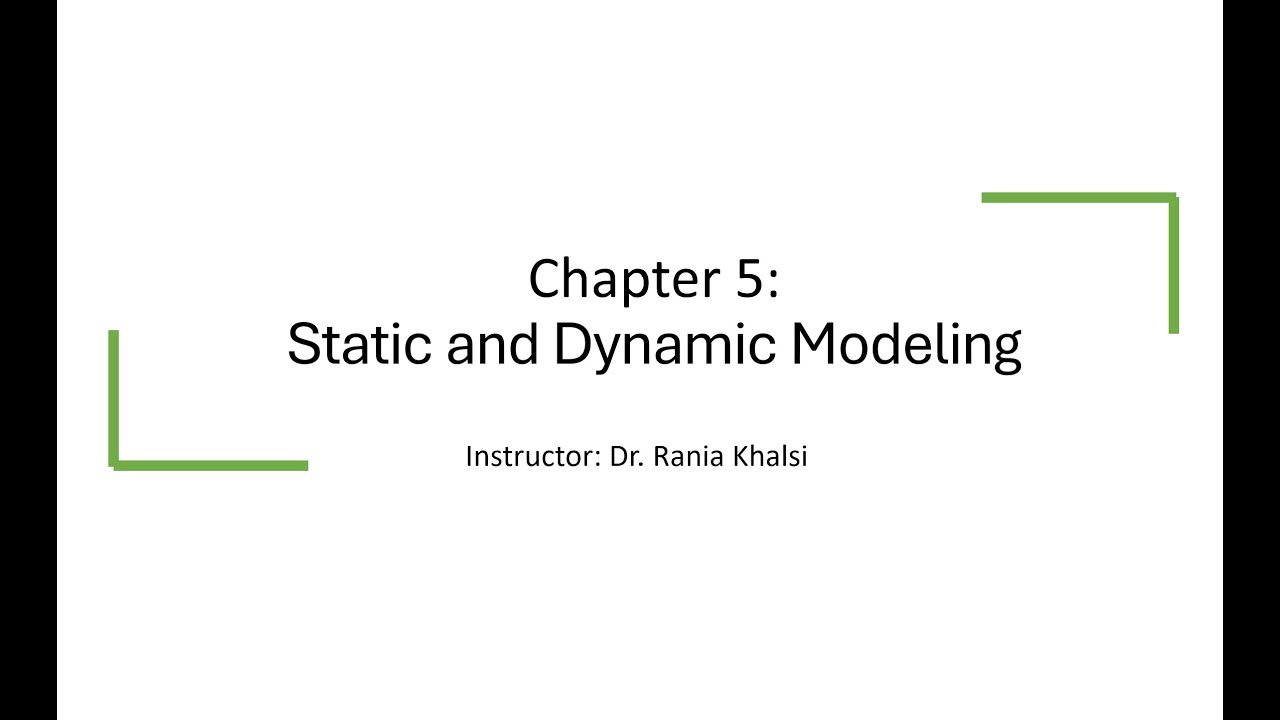 Chapter 5:
Static and Dynamic Modeling

Instructor: Dr. Rania Khalsi